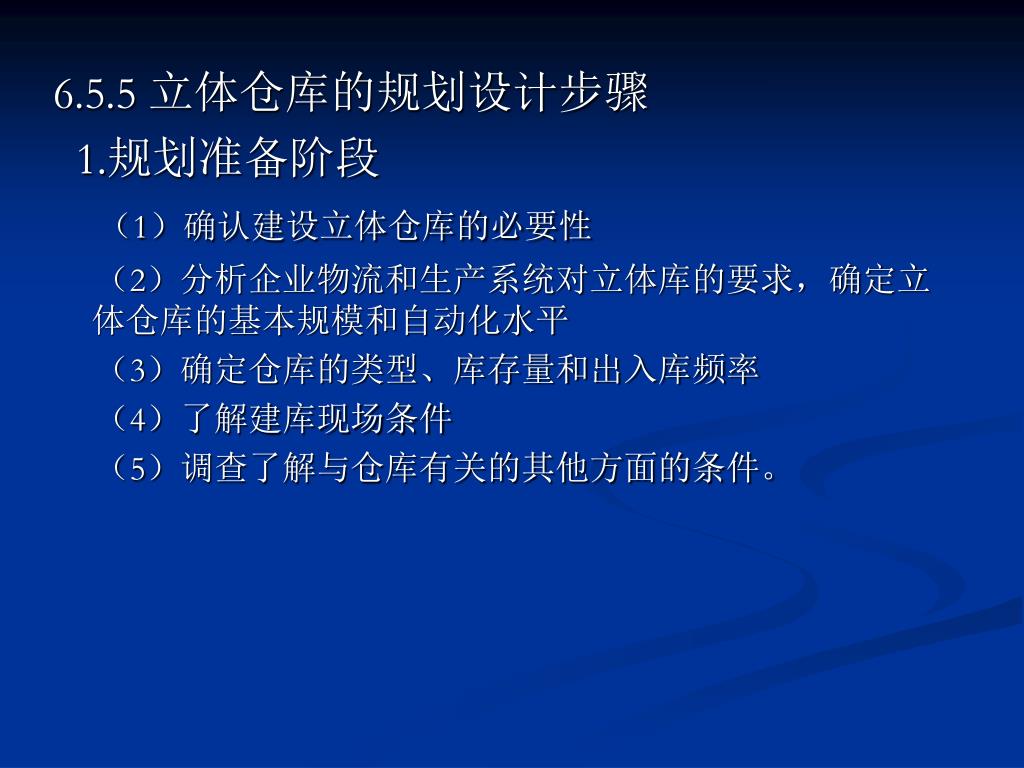 6.5.5 立体仓库的规划设计步骤

1.规划准备阶段

（1）确认建设立体仓库的必要性

（2）分析企业物流和生产系统对立体库的要求，确定立体仓库的基本规模和自动化水平

（3）确定仓库的类型、库存量和出入库频率

（4）了解建库现场条件

（5）调查了解与仓库有关的其他方面的条件。